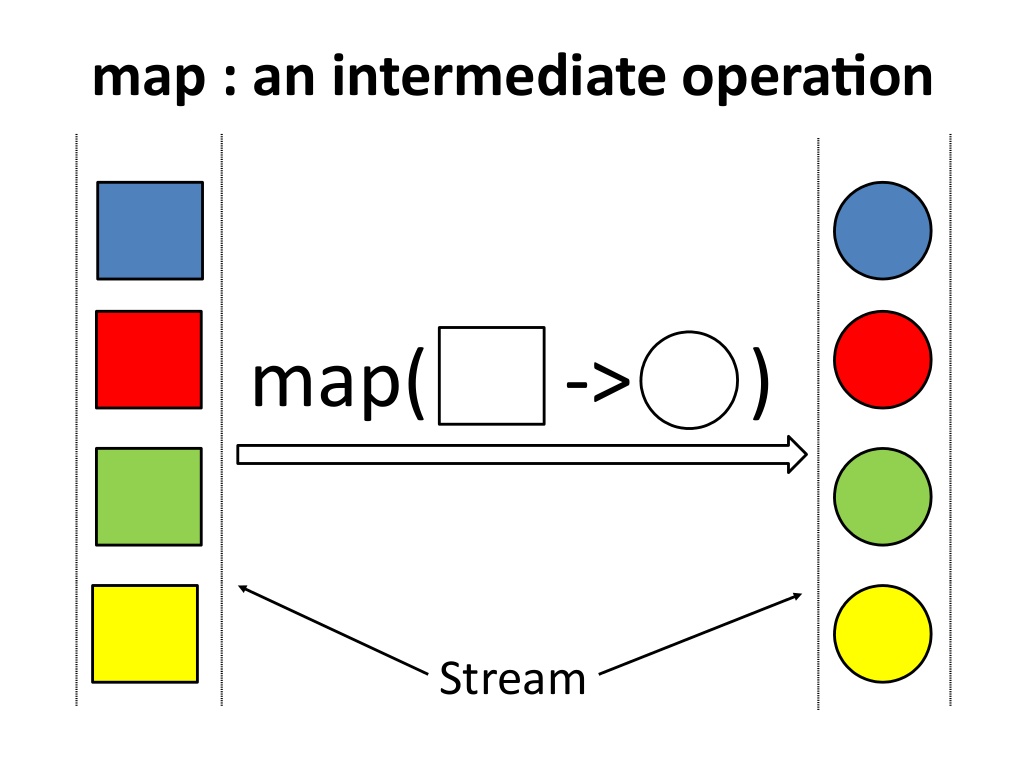 map : an intermediate operation

map( -> )

Stream